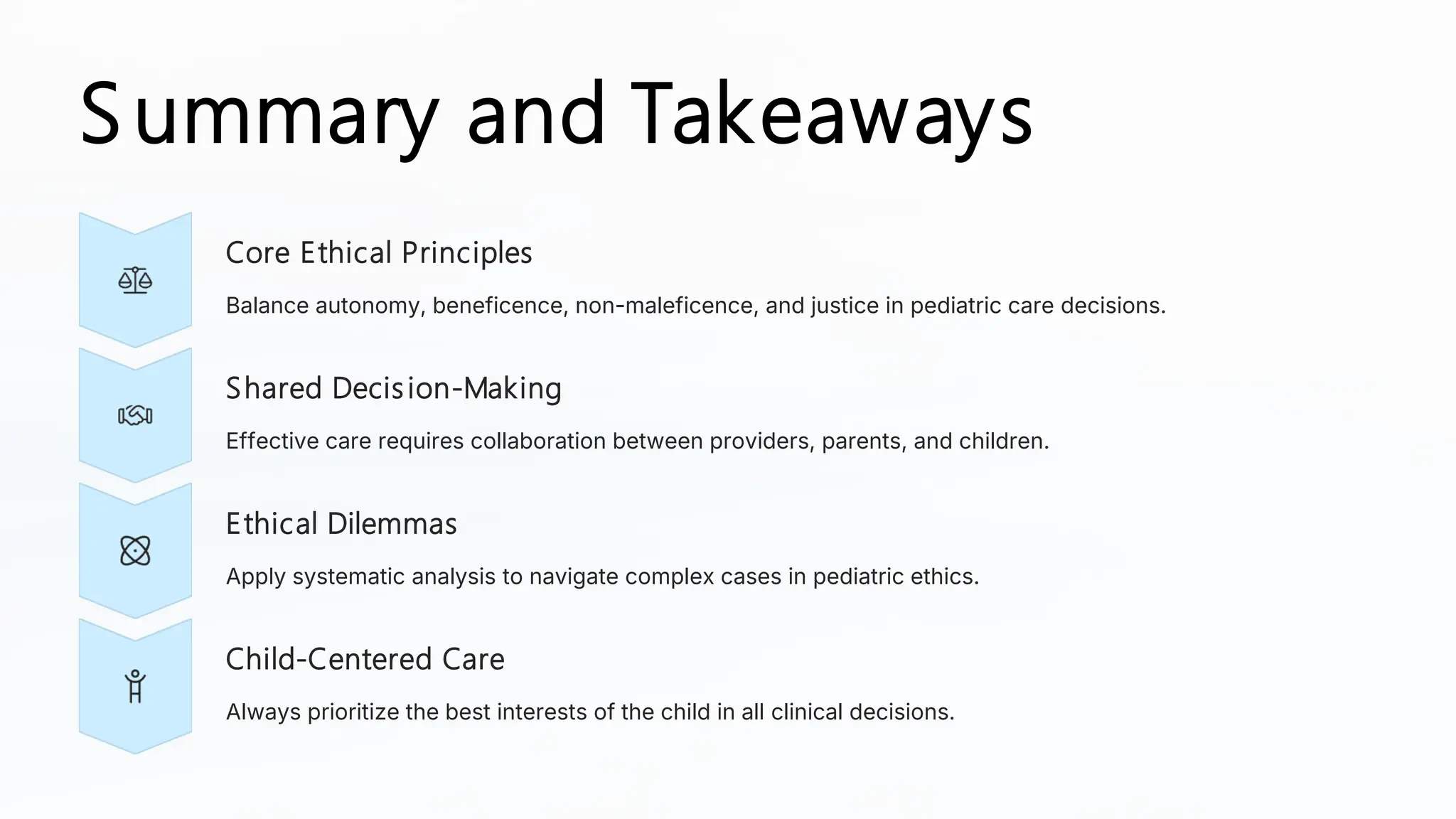 Summary and Takeaways

Core Ethical Principles

Balance autonomy, beneficence, non-maleficence, and justice in pediatric care decisions.

Shared Decision-Making

Effective care requires collaboration between providers, parents, and children.

Ethical Dilemmas

Apply systematic analysis to navigate complex cases in pediatric ethics.

Child-Centered Care

Always prioritize the best interests of the child in all clinical decisions.